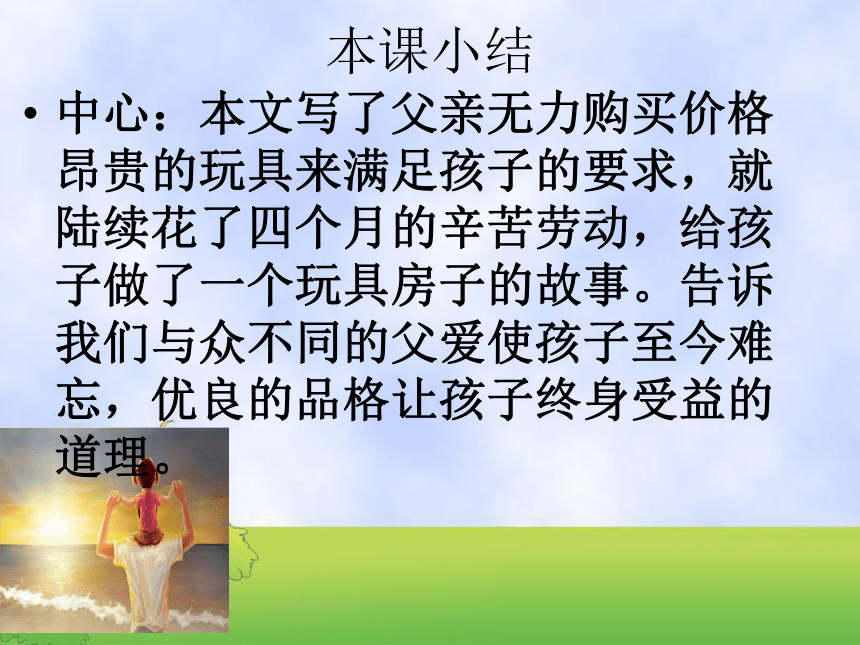 本课小结

• 中心：本文写了父亲无力购买价格昂贵的玩具来满足孩子的要求，就陆续花了四个月的辛苦劳动，给孩子做了一个玩具房子的故事。告诉我们与众不同的父爱使孩子至今难忘，优良的品格让孩子终身受益的道理。